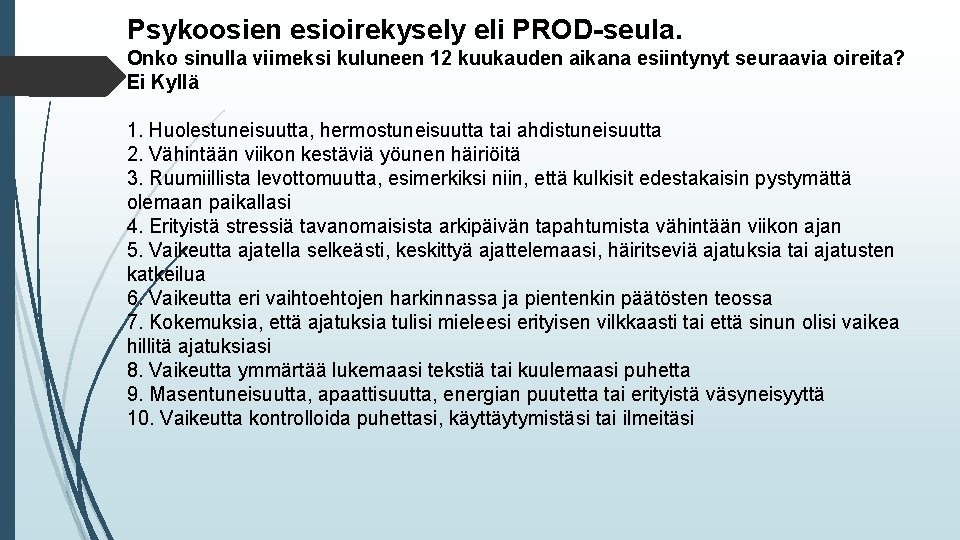 Psykoosien esioirekysely eli PROD-seula.

Onko sinulla viimeksi kuluneen 12 kuukauden aikana esiintynyt seuraavia oireita?
Ei Kyllä

1. Huolestuneisuutta, hermostuneisuutta tai ahdistuneisuutta
2. Vähintään viikon kestäviä yöunen häiriöitä
3. Ruumiillista levottomuutta, esimerkiksi niin, että kulkisit edestakaisin pystymättä olemaan paikallasi
4. Erityistä stressiä tavanomaisista arkipäivän tapahtumista vähintään viikon ajan
5. Vaikeutta ajatella selkeästi, keskittyä ajattelemaasi, häiritseviä ajatuksia tai ajatusten katkeilua
6. Vaikeutta eri vaihtoehtojen harkinnassa ja pientenkin päätösten teossa
7. Kokemuksia, että ajatuksia tulisi mieleesi erityisen vilkkaasti tai että sinun olisi vaikea hillitä ajatuksiasi
8. Vaikeutta ymmärtää lukemaasi tekstiä tai kuulemaasi puhetta
9. Masentuneisuutta, apaattisuutta, energian puutetta tai erityistä väsyneisyyttä
10. Vaikeutta kontrolloida puhettasi, käyttäytymistäsi tai ilmeitäsi